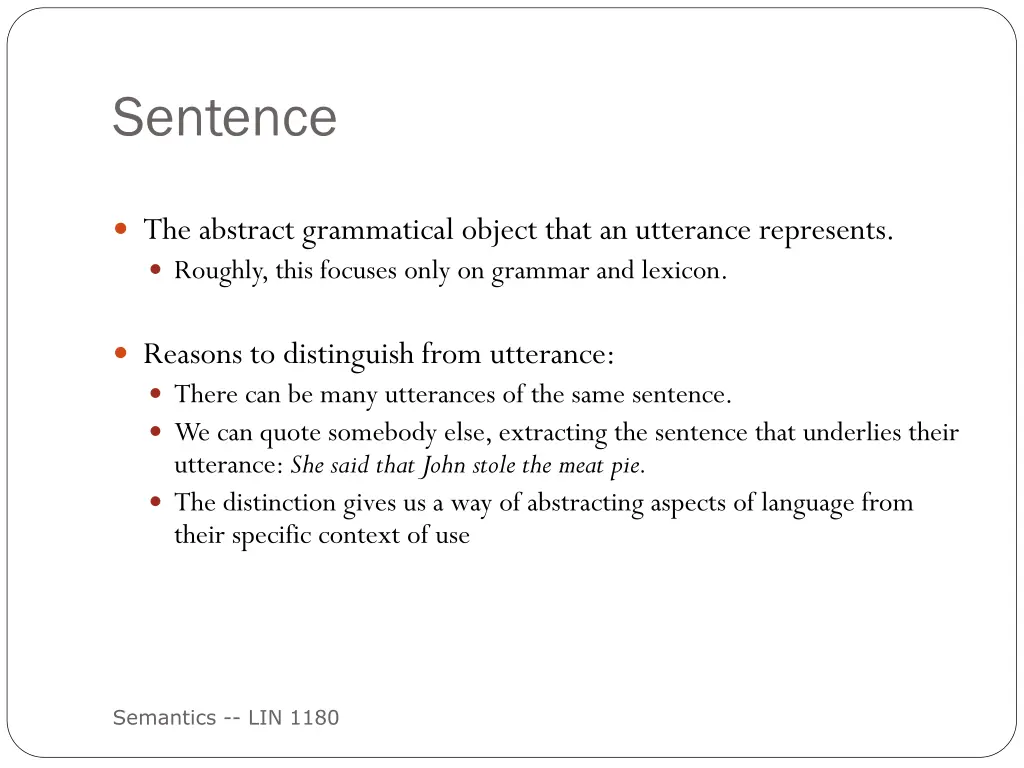 Sentence

The abstract grammatical object that an utterance represents.

Roughly, this focuses only on grammar and lexicon.

Reasons to distinguish from utterance:

There can be many utterances of the same sentence.

We can quote somebody else, extracting the sentence that underlies their utterance: She said that John stole the meat pie.

The distinction gives us a way of abstracting aspects of language from their specific context of use

Semantics -- LIN 1180